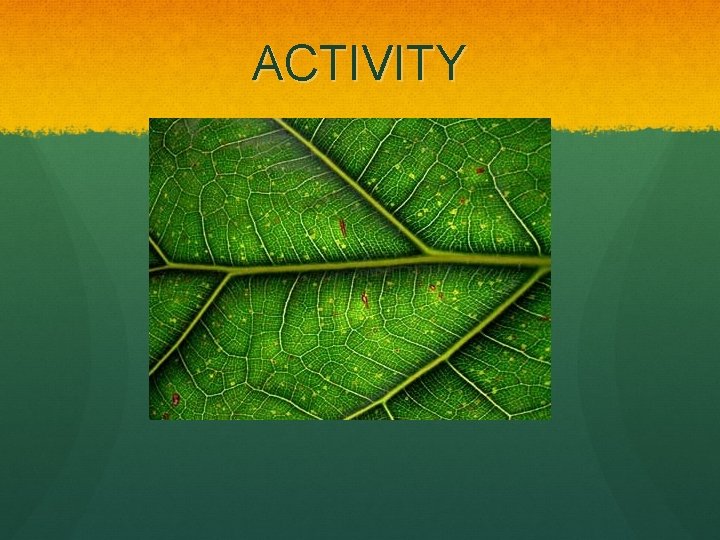 ACTIVITY